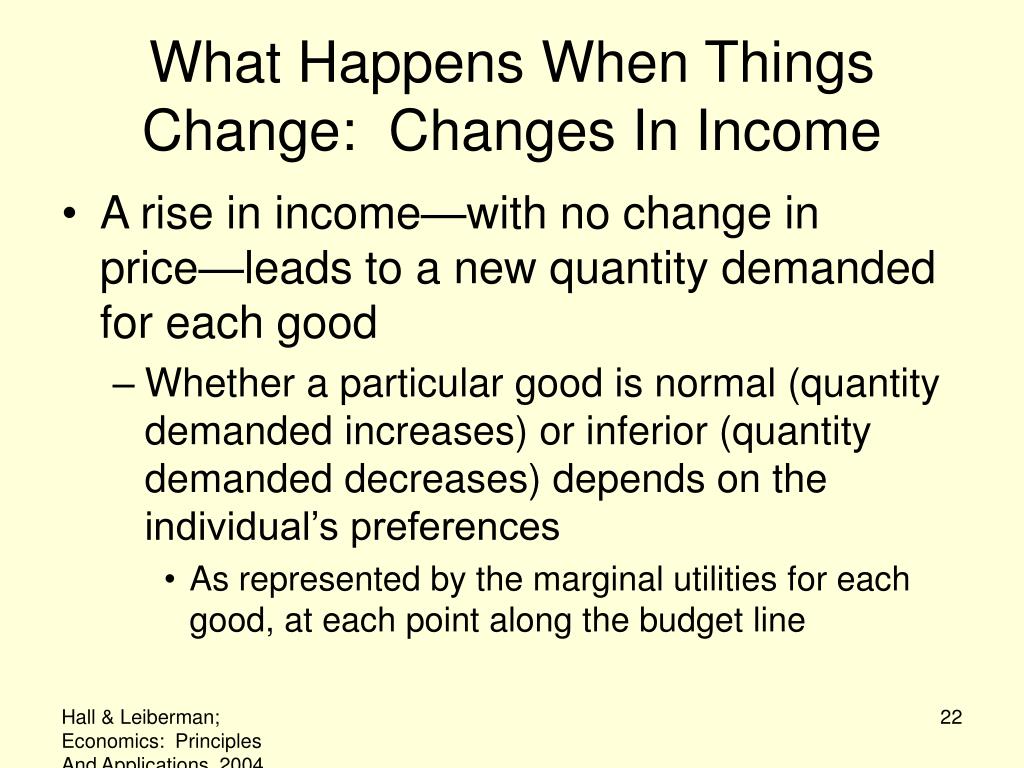 What Happens When Things Change: Changes In Income

• A rise in income—with no change in price—leads to a new quantity demanded for each good

– Whether a particular good is normal (quantity demanded increases) or inferior (quantity demanded decreases) depends on the individual's preferences

• As represented by the marginal utilities for each good, at each point along the budget line

Hall & Leiberman; Economics: Principles And Applications, 2004

22